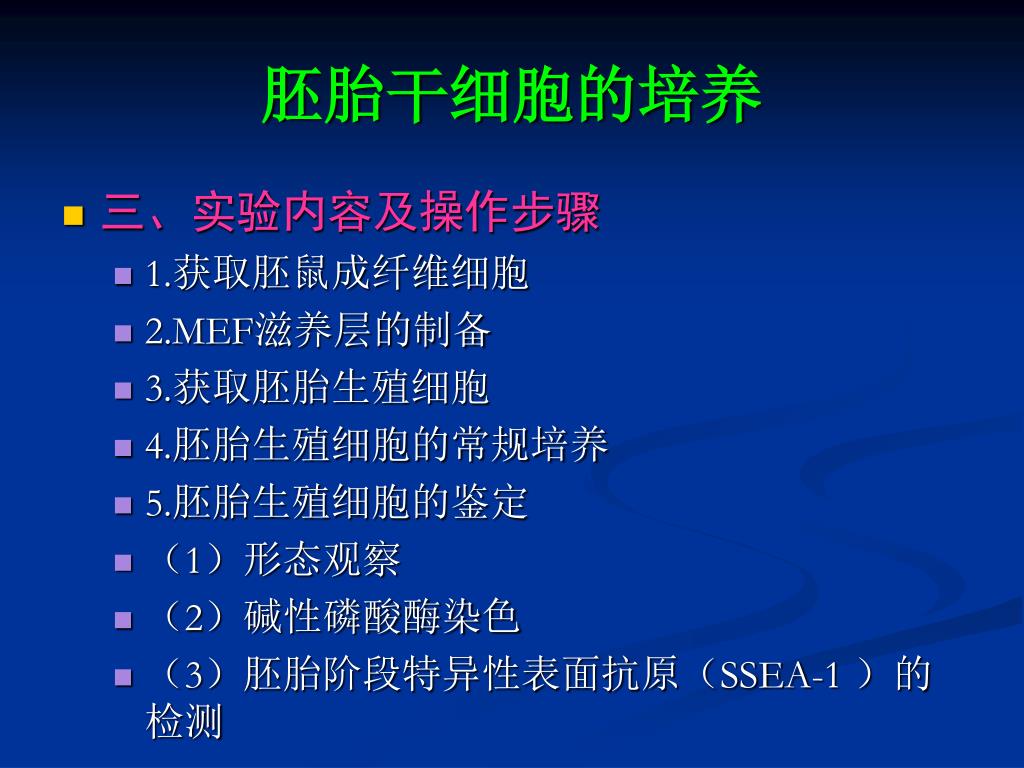 胚胎干细胞的培养

三、实验内容及操作步骤

1.获取胚鼠成纤维细胞

2.MEF滋养层的制备

3.获取胚胎生殖细胞

4.胚胎生殖细胞的常规培养

5.胚胎生殖细胞的鉴定

（1）形态观察

（2）碱性磷酸酶染色

（3）胚胎阶段特异性表面抗原（SSEA-1 ）的检测